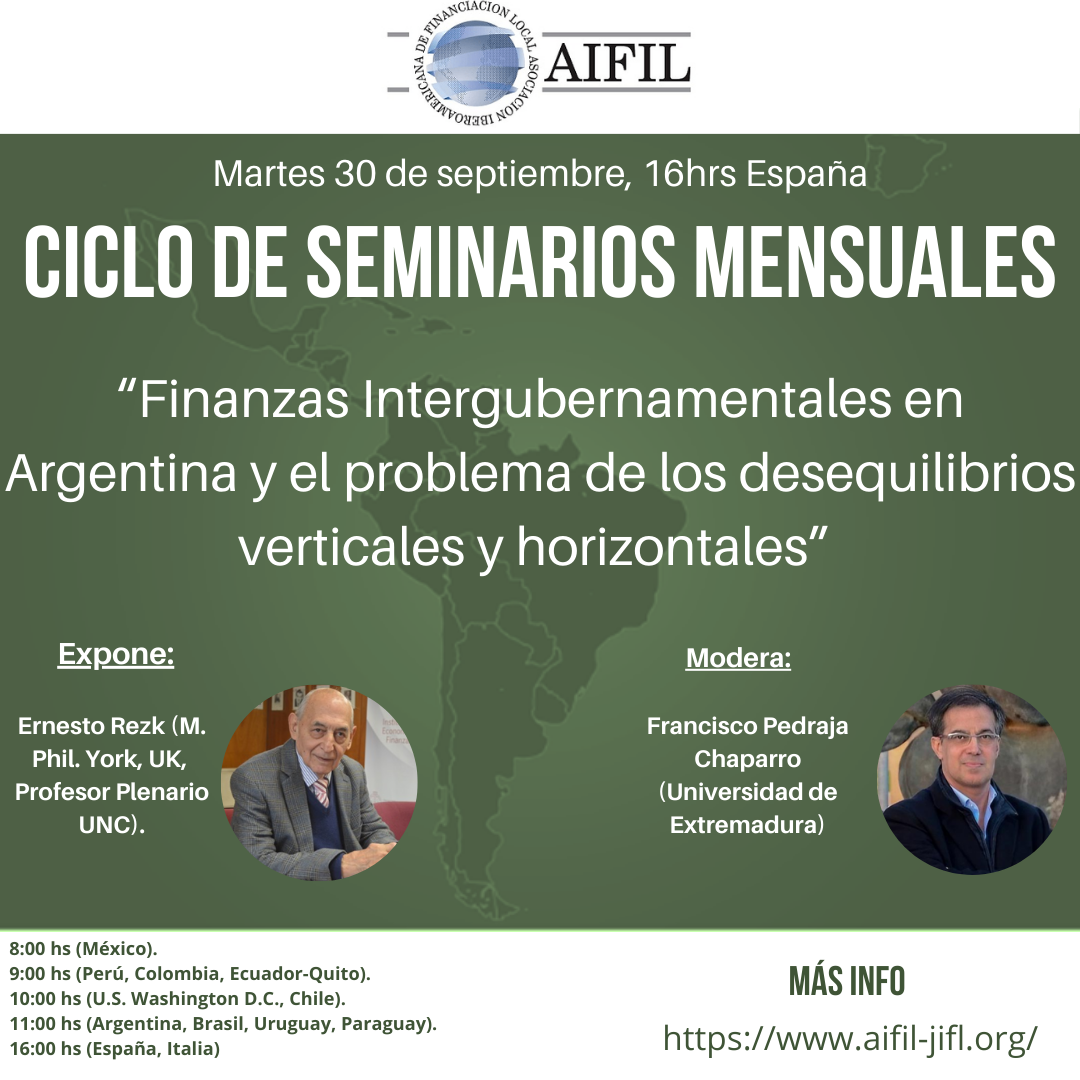 ASOCIACION IBEROAMERICANA DE FINANCIACION LOCAL
AIFIL

Martes 30 de septiembre, 16hrs España

CICLO DE SEMINARIOS MENSUALES

“Finanzas Intergubernamentales en Argentina y el problema de los desequilibrios verticales y horizontales”

Expone:

Ernesto Rezk (M. Phil. York, UK, Profesor Plenario UNC).

Modera:

Francisco Pedraja Chaparro (Universidad de Extremadura)

8:00 hs (México).
9:00 hs (Perú, Colombia, Ecuador-Quito).
10:00 hs (U.S. Washington D.C., Chile).
11:00 hs (Argentina, Brasil, Uruguay, Paraguay).
16:00 hs (España, Italia)

MÁS INFO

https://www.aifil-jifl.org/